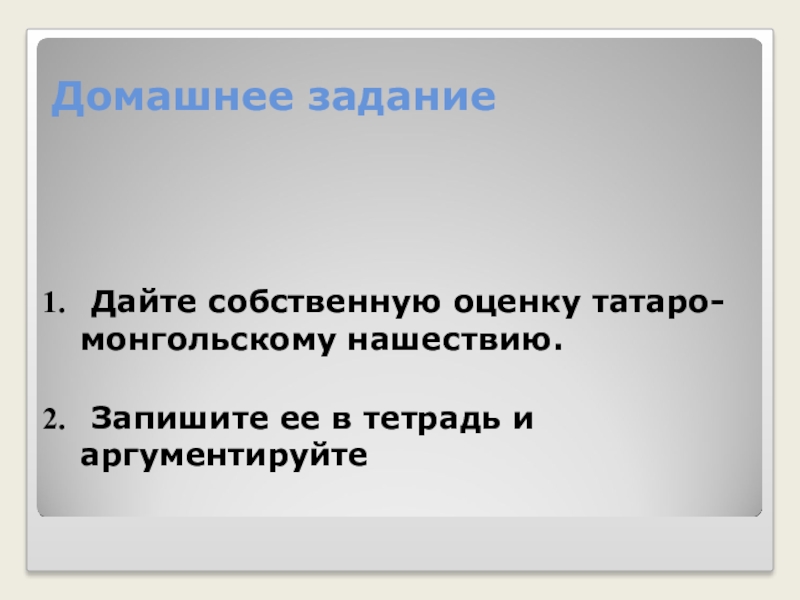 Домашнее задание

1. Дайте собственную оценку татаро-монгольскому нашествию.

2. Запишите ее в тетрадь и аргументируйте